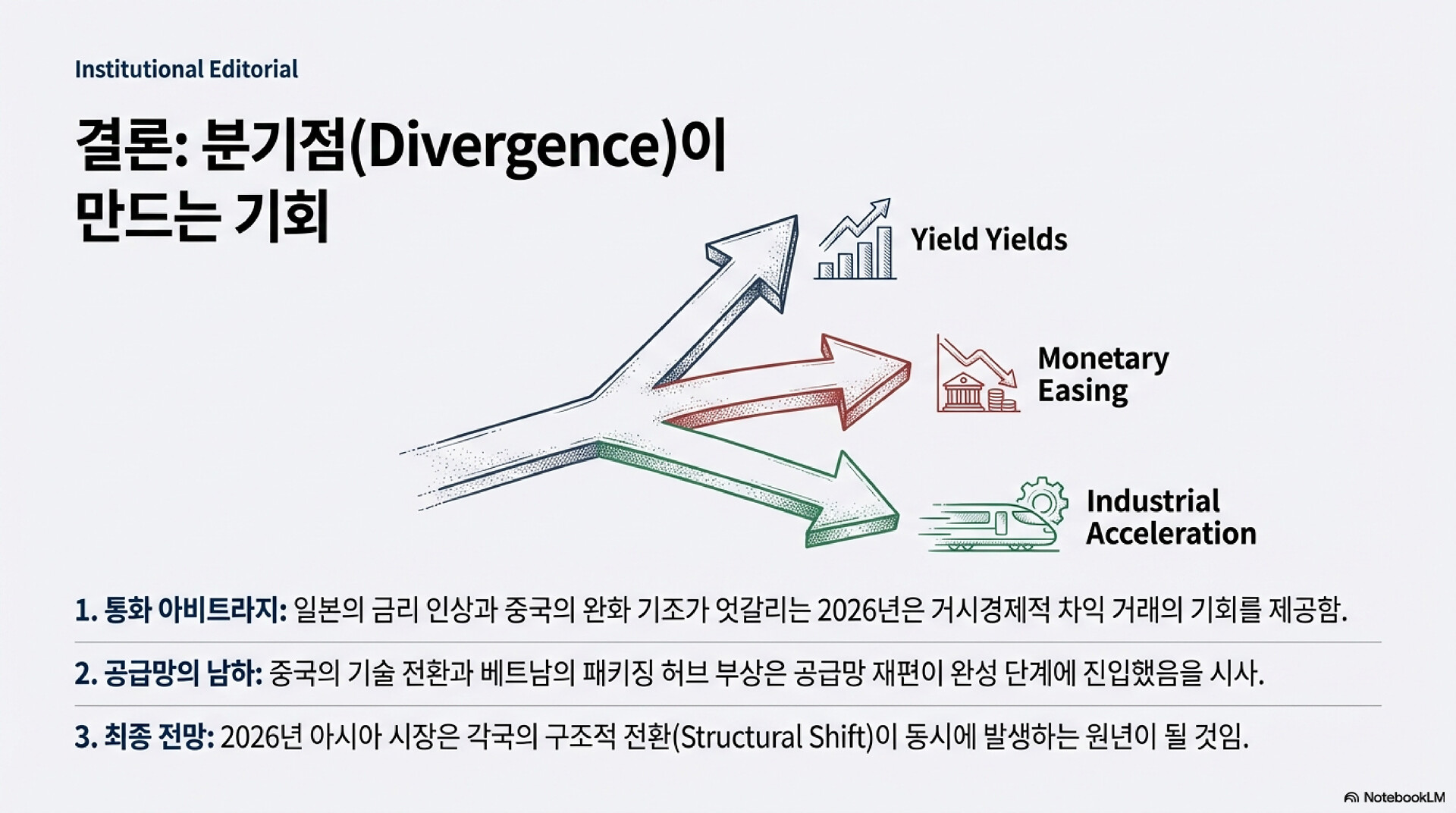 Institutional Editorial

결론: 분기점(Divergence)이 만드는 기회

Yield Yields

Monetary Easing

Industrial Acceleration

1. 통화 아비트라지: 일본의 금리 인상과 중국의 완화 기조가 엇갈리는 2026년은 거시경제적 차익 거래의 기회를 제공함.

2. 공급망의 남하: 중국의 기술 전환과 베트남의 패키징 허브 부상은 공급망 재편이 완성 단계에 진입했음을 시사.

3. 최종 전망: 2026년 아시아 시장은 각국의 구조적 전환(Structural Shift)이 동시에 발생하는 원년이 될 것임.

NotebookLM